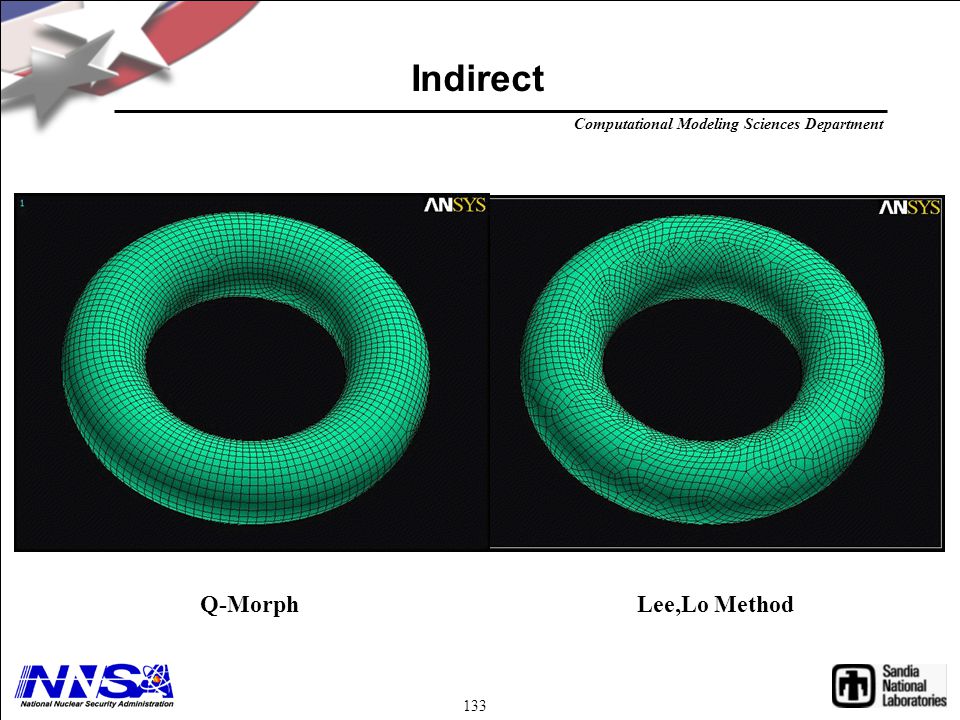 Indirect

Computational Modeling Sciences Department

1

ANSYS

ANSYS

Q-Morph

Lee,Lo Method

NNSA
National Nuclear Security Administration

133

Sandia National Laboratories